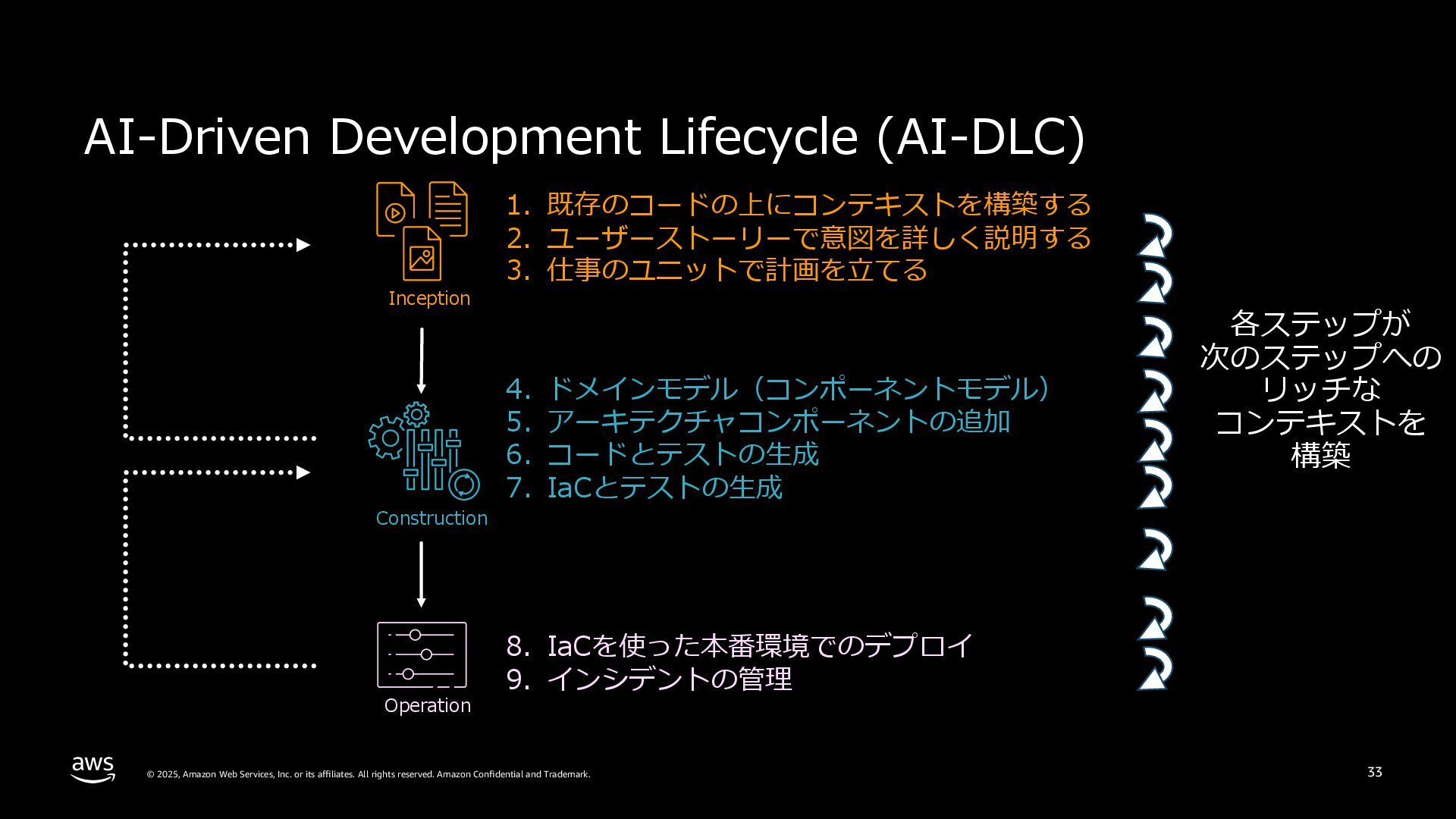 AI-Driven Development Lifecycle (AI-DLC)

Inception

1. 既存のコードの上にコンテキストを構築する
2. ユーザーストーリーで意図を詳しく説明する
3. 仕事のユニットで計画を立てる

Construction

4. ドメインモデル（コンポーネントモデル）
5. アーキテクチャコンポーネントの追加
6. コードとテストの生成
7. IaCとテストの生成

Operation

8. IaCを使った本番環境でのデプロイ
9. インシデントの管理

各ステップが次のステップへのリッチなコンテキストを構築

aws

© 2025, Amazon Web Services, Inc. or its affiliates. All rights reserved. Amazon Confidential and Trademark.

33